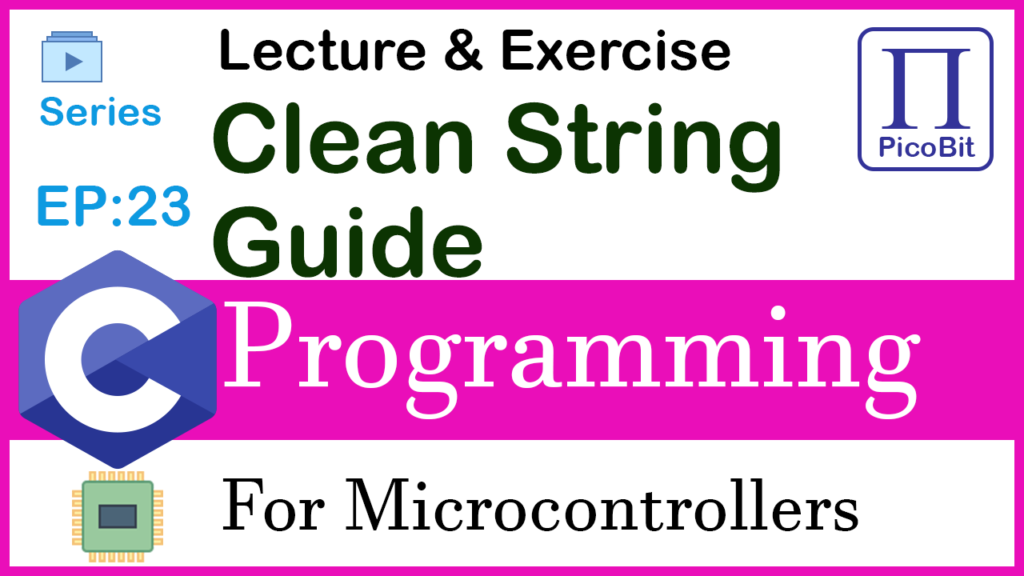 Series

EP:23

Lecture & Exercise

Clean String Guide

Π
PicoBit

C Programming

For Microcontrollers